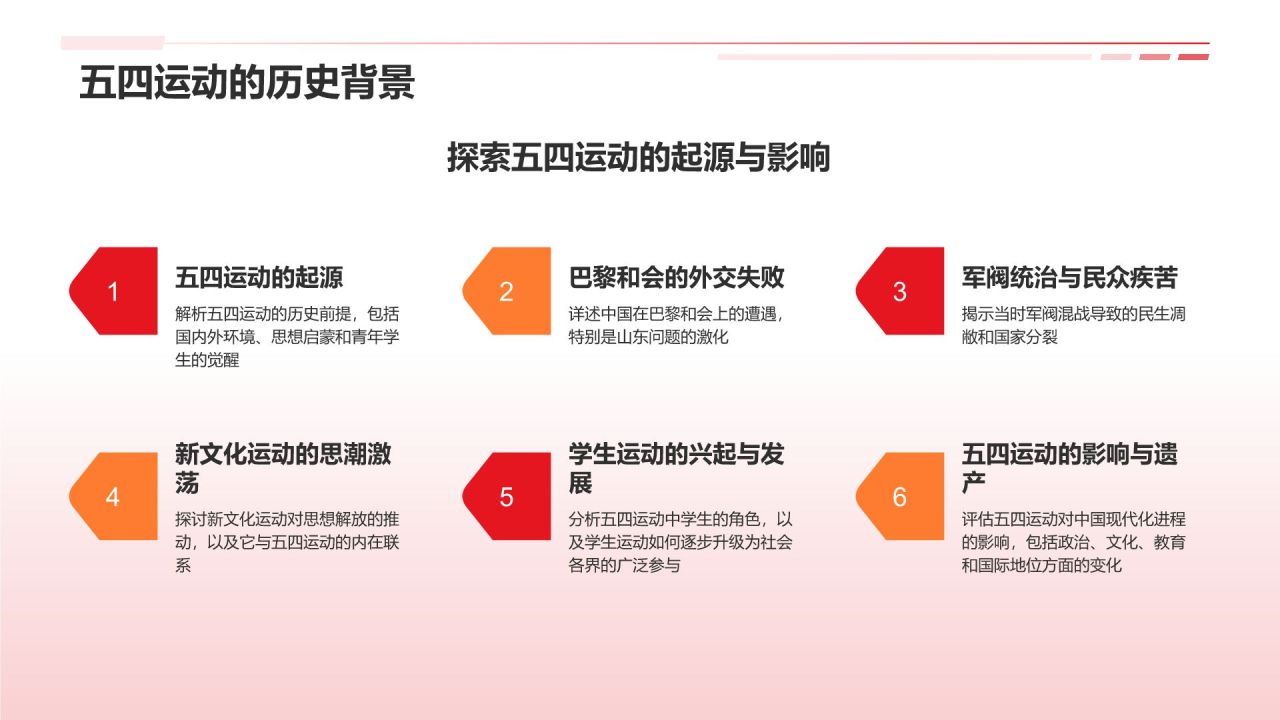 五四运动的历史背景

探索五四运动的起源与影响

1

五四运动的起源

解析五四运动的历史前提，包括国内外环境、思想启蒙和青年学生的觉醒

2

巴黎和会的外交失败

详述中国在巴黎和会上的遭遇，特别是山东问题的激化

3

军阀统治与民众疾苦

揭示当时军阀混战导致的民生凋敝和国家分裂

4

新文化运动的思潮激荡

探讨新文化运动对思想解放的推动，以及它与五四运动的内在联系

5

学生运动的兴起与发展

分析五四运动中学生的角色，以及学生运动如何逐步升级为社会各界的广泛参与

6

五四运动的影响与遗产

评估五四运动对中国现代化进程的影响，包括政治、文化、教育和国际地位方面的变化